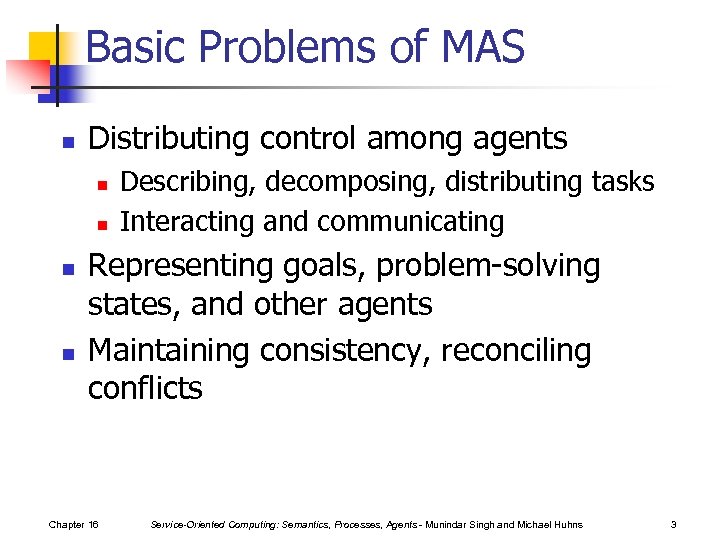 Basic Problems of MAS

- Distributing control among agents
  - Describing, decomposing, distributing tasks
  - Interacting and communicating
- Representing goals, problem-solving states, and other agents
- Maintaining consistency, reconciling conflicts

Chapter 16   Service-Oriented Computing: Semantics, Processes, Agents - Munindar Singh and Michael Huhns   3